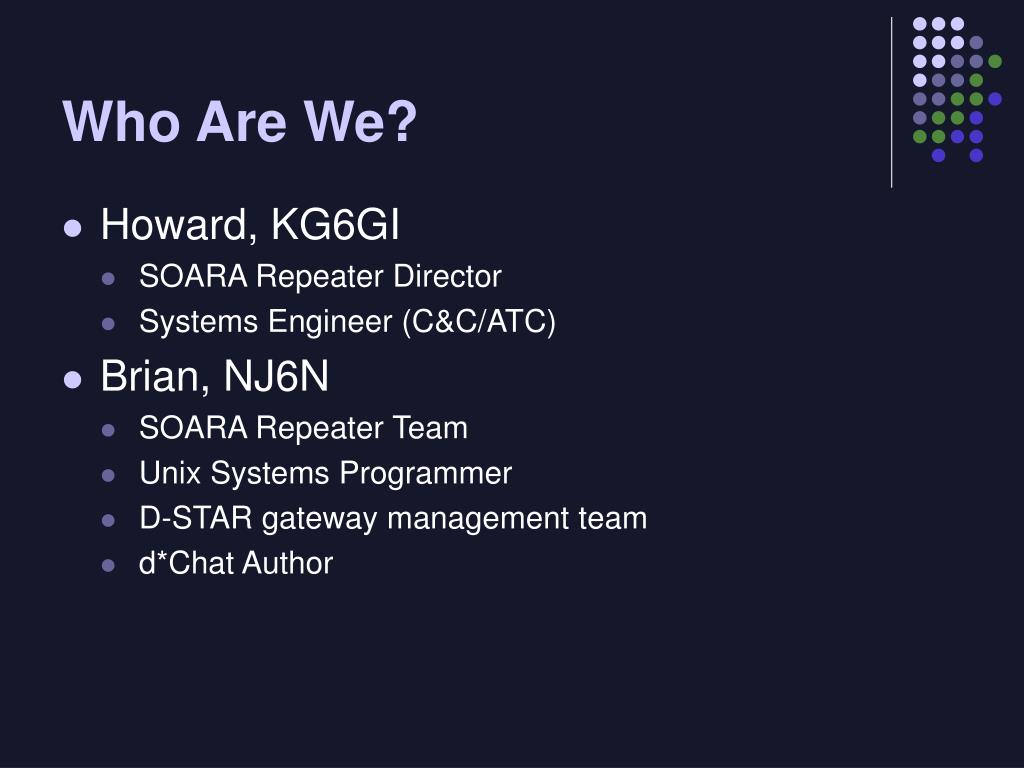 Who Are We?

- Howard, KG6GI
  - SOARA Repeater Director
  - Systems Engineer (C&C/ATC)
- Brian, NJ6N
  - SOARA Repeater Team
  - Unix Systems Programmer
  - D-STAR gateway management team
  - d*Chat Author